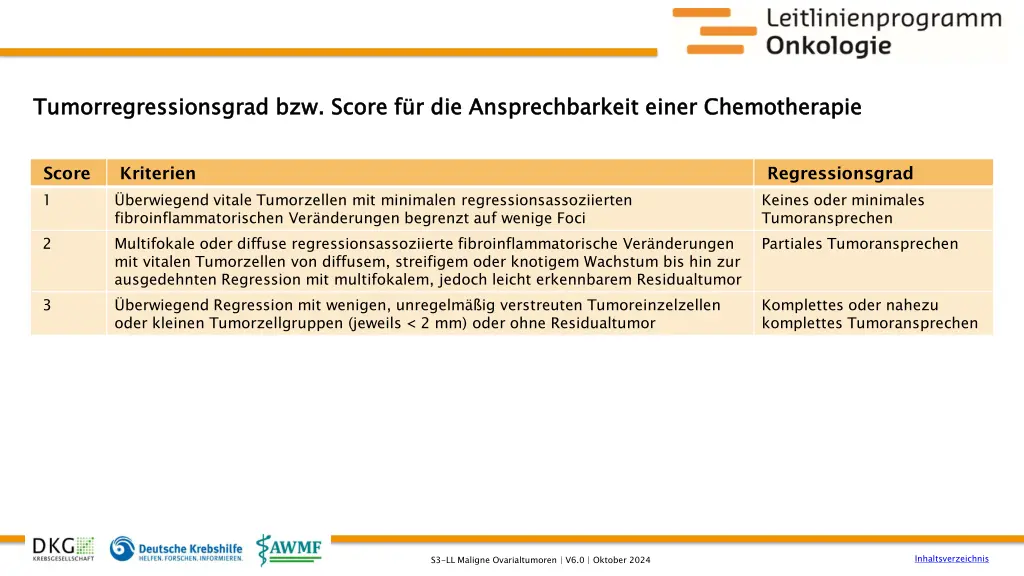 Leitlinienprogramm
Onkologie

Tumorregressionsgrad bzw. Score für die Ansprechbarkeit einer Chemotherapie

| Score | Kriterien | Regressionsgrad |
|---|---|---|
| 1 | Überwiegend vitale Tumorzellen mit minimalen regressionsassoziierten fibroinflammatorischen Veränderungen begrenzt auf wenige Foci | Keines oder minimales Tumoransprechen |
| 2 | Multifokale oder diffuse regressionsassoziierte fibroinflammatorische Veränderungen mit vitalen Tumorzellen von diffusem, streifigem oder knotigem Wachstum bis hin zur ausgedehnten Regression mit multifokalem, jedoch leicht erkennbarem Residualtumor | Partiales Tumoransprechen |
| 3 | Überwiegend Regression mit wenigen, unregelmäßig verstreuten Tumoreinzelzellen oder kleinen Tumorzellgruppen (jeweils < 2 mm) oder ohne Residualtumor | Komplettes oder nahezu komplettes Tumoransprechen |

DKG KREBSGESELLSCHAFT
Deutsche Krebshilfe HELFEN. FORSCHEN. INFORMIEREN.
AWMF
S3-LL Maligne Ovarialtumoren | V6.0 | Oktober 2024
Inhaltsverzeichnis